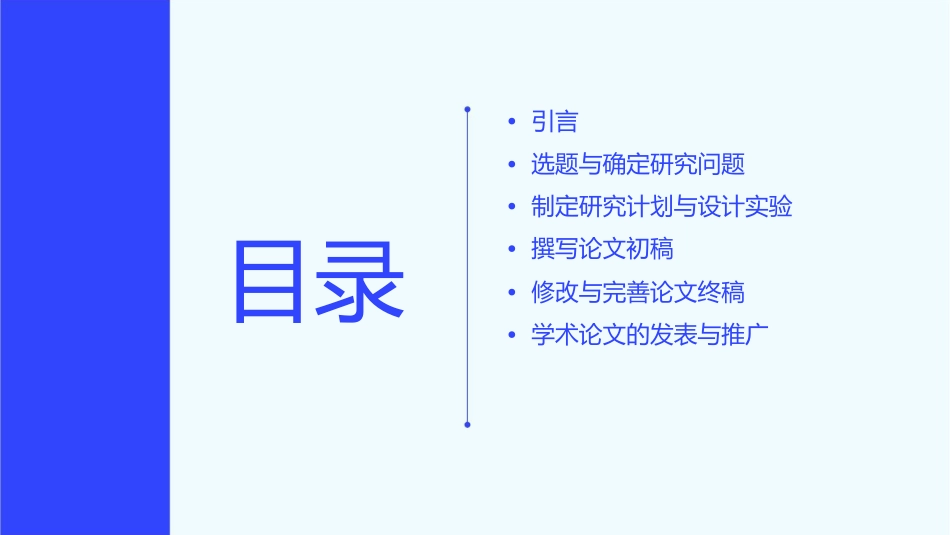 目录

• 引言
• 选题与确定研究问题
• 制定研究计划与设计实验
• 撰写论文初稿
• 修改与完善论文终稿
• 学术论文的发表与推广